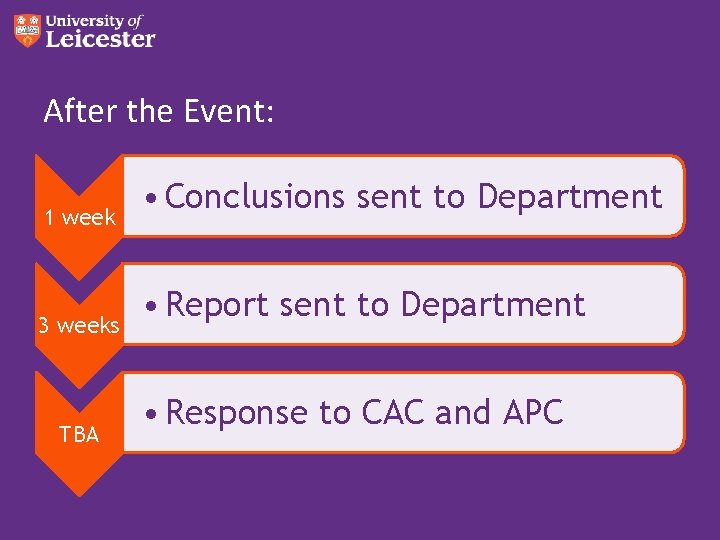 University of Leicester

After the Event:

1 week

• Conclusions sent to Department

3 weeks

• Report sent to Department

TBA

• Response to CAC and APC